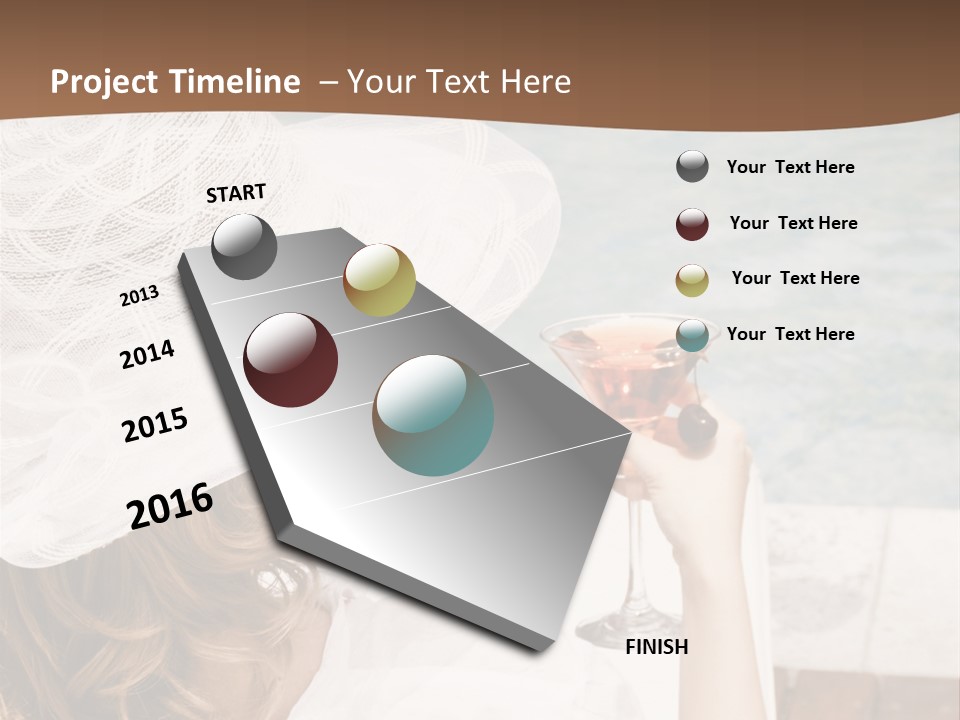 Project Timeline – Your Text Here

START

2013

2014

2015

2016

FINISH

Your Text Here

Your Text Here

Your Text Here

Your Text Here